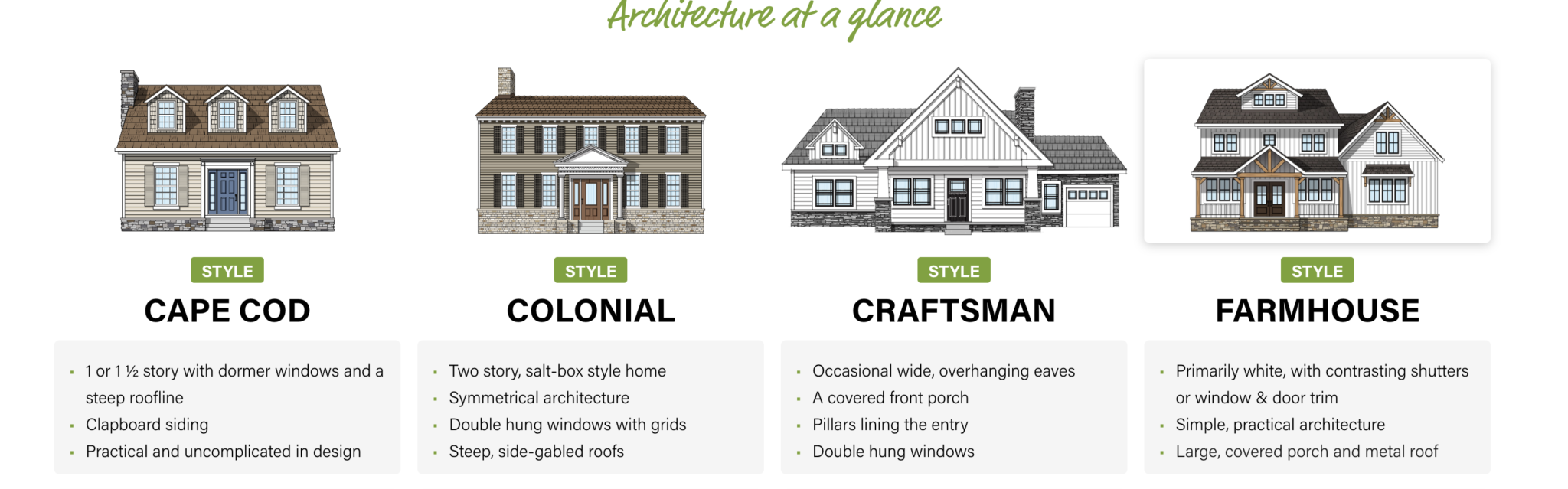 Architecture at a glance

STYLE
CAPE COD

- 1 or 1 ½ story with dormer windows and a steep roofline
- Clapboard siding
- Practical and uncomplicated in design

STYLE
COLONIAL

- Two story, salt-box style home
- Symmetrical architecture
- Double hung windows with grids
- Steep, side-gabled roofs

STYLE
CRAFTSMAN

- Occasional wide, overhanging eaves
- A covered front porch
- Pillars lining the entry
- Double hung windows

STYLE
FARMHOUSE

- Primarily white, with contrasting shutters or window & door trim
- Simple, practical architecture
- Large, covered porch and metal roof